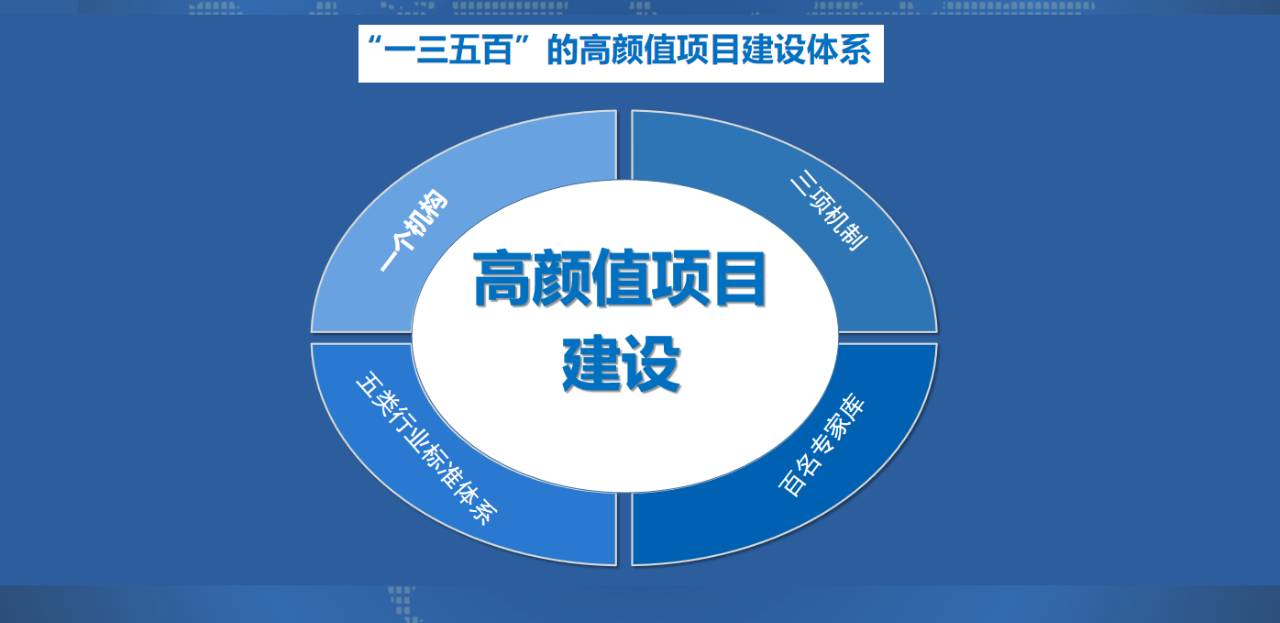 “一三五百”的高颜值项目建设体系

一个机构

三项机制

高颜值项目建设

五类行业标准体系

百名专家库